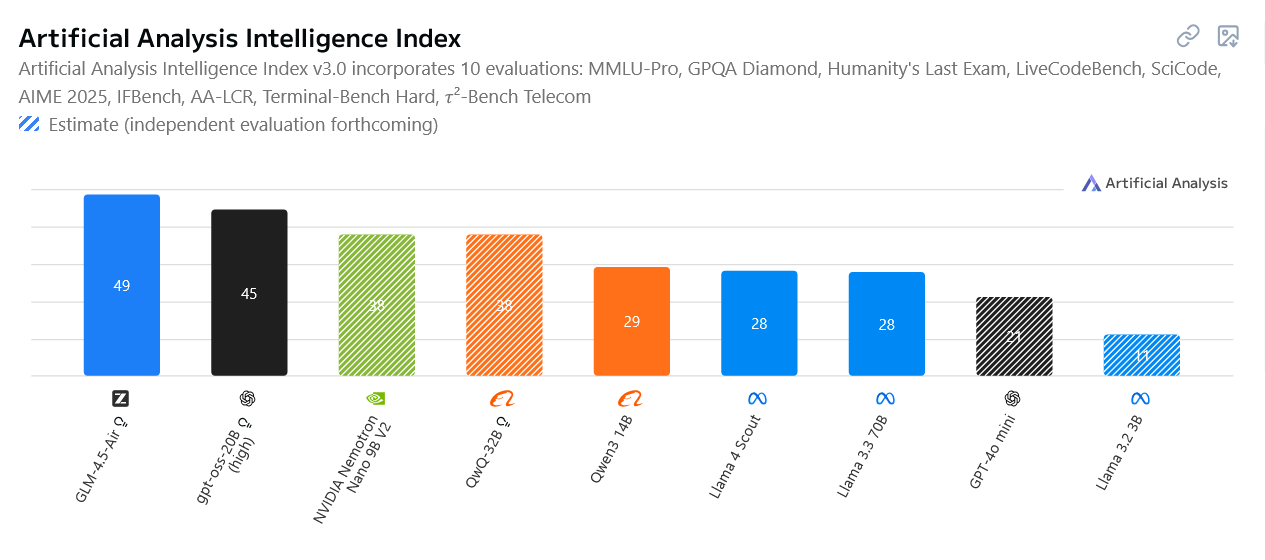 Artificial Analysis Intelligence Index

Artificial Analysis Intelligence Index v3.0 incorporates 10 evaluations: MMLU-Pro, GPQA Diamond, Humanity's Last Exam, LiveCodeBench, SciCode, AIME 2025, IFBench, AA-LCR, Terminal-Bench Hard, $\tau^2$-Bench Telecom

Estimate (independent evaluation forthcoming)

Artificial Analysis

49
45
38
38
29
28
28
21
11

GLM-4.5-Air
gpt-oss-20B (high)
NVIDIA Nemotron Nano 9B V2
QwQ-32B
Qwen3 14B
Llama 4 Scout
Llama 3.3 70B
GPT-4o mini
Llama 3.2 3B